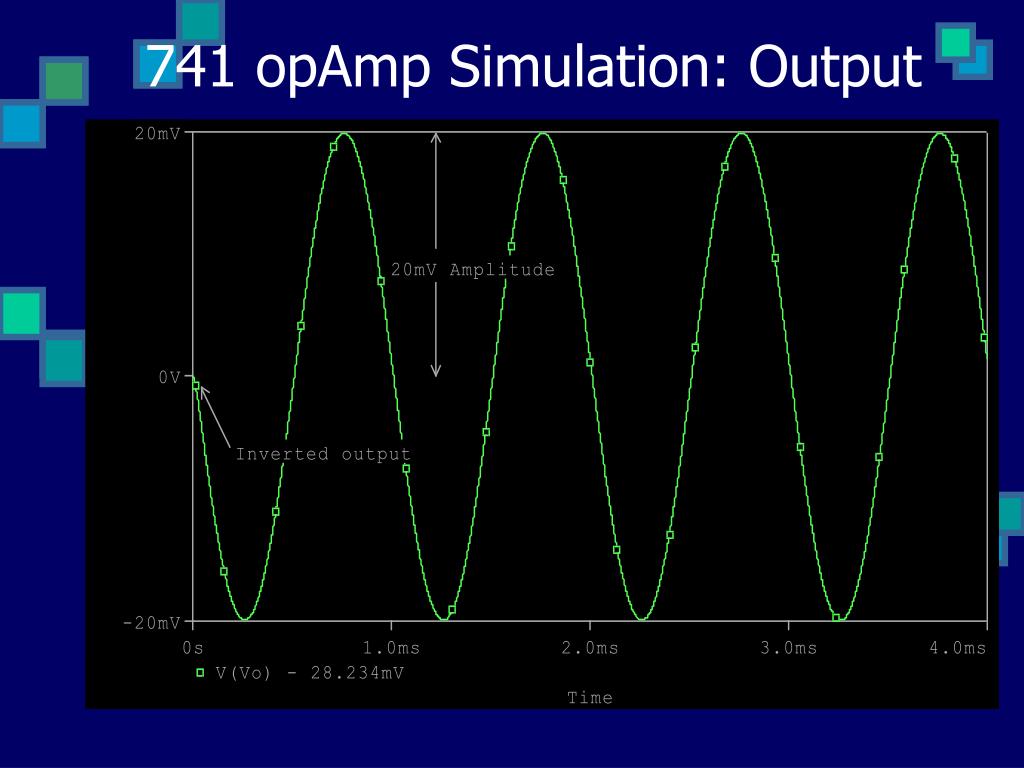 741 opAmp Simulation: Output

20mV

0V

-20mV

20mV Amplitude

Inverted output

0s 1.0ms 2.0ms 3.0ms 4.0ms

V(Vo) - 28.234mV

Time